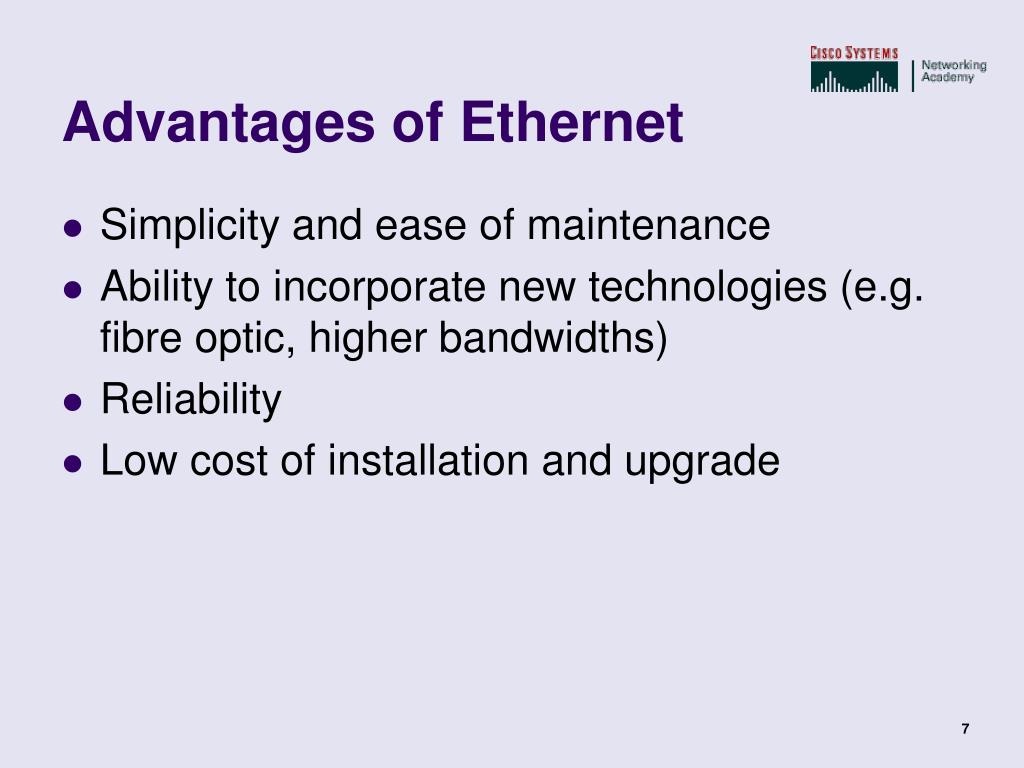 CISCO SYSTEMS
Networking Academy

Advantages of Ethernet

- Simplicity and ease of maintenance
- Ability to incorporate new technologies (e.g. fibre optic, higher bandwidths)
- Reliability
- Low cost of installation and upgrade

7